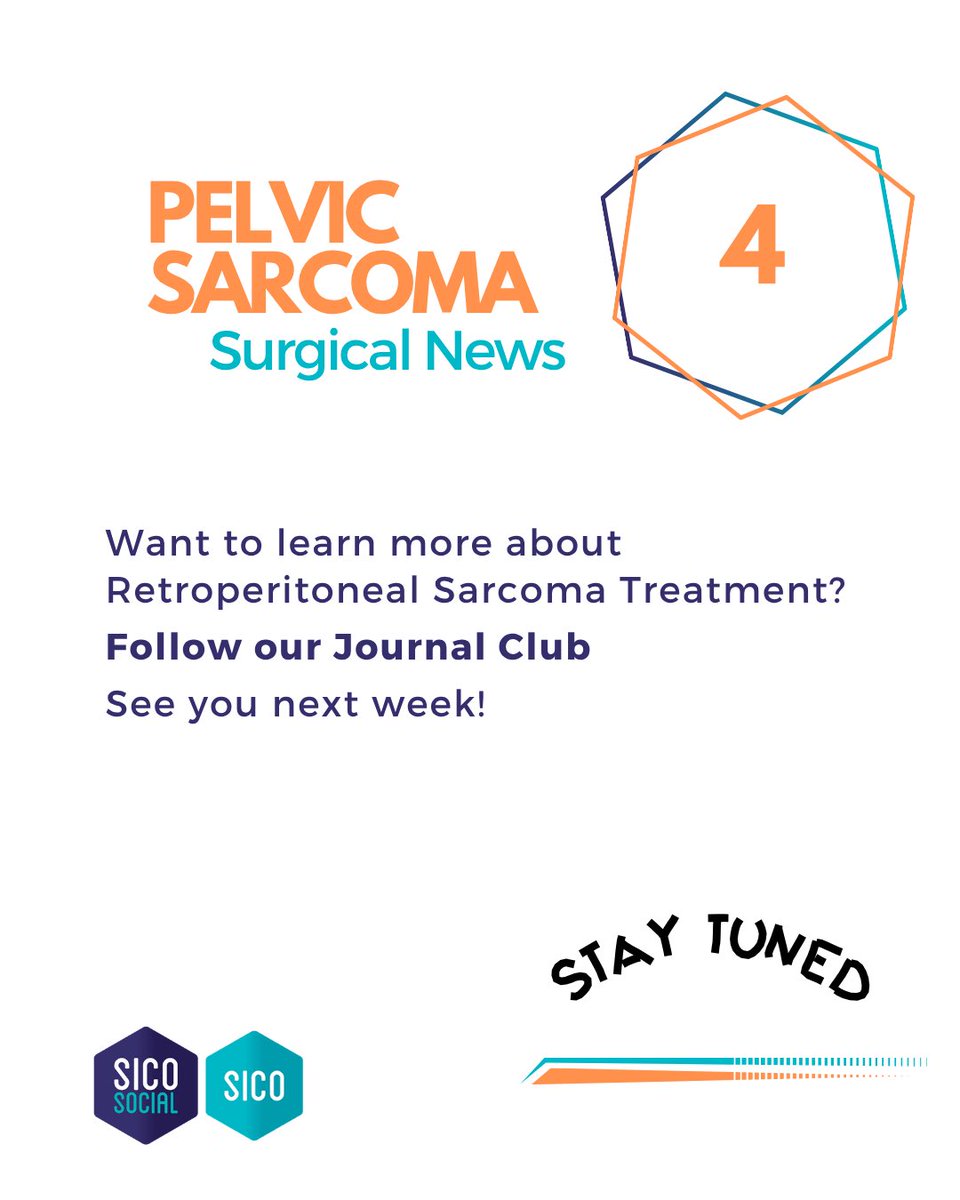 PELVIC SARCOMA
Surgical News

4

Want to learn more about Retroperitoneal Sarcoma Treatment?

Follow our Journal Club

See you next week!

STAY TUNED

SICO SOCIAL

SICO